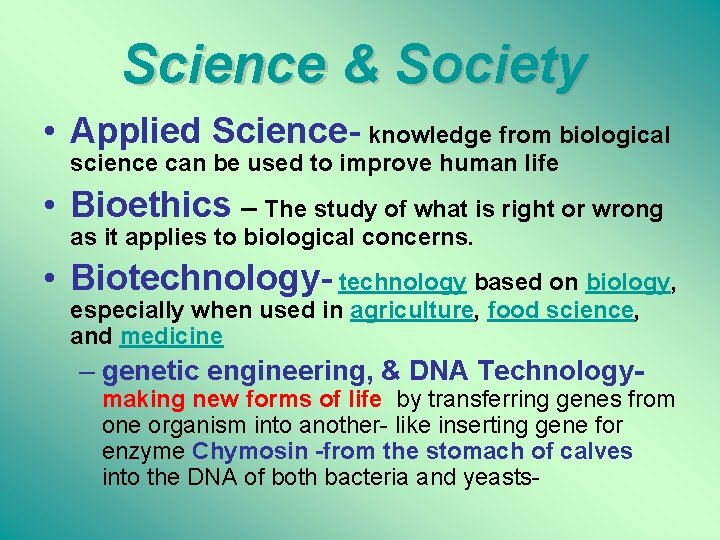 Science & Society

• Applied Science- knowledge from biological science can be used to improve human life

• Bioethics – The study of what is right or wrong as it applies to biological concerns.

• Biotechnology- technology based on biology, especially when used in agriculture, food science, and medicine

– genetic engineering, & DNA Technology- making new forms of life by transferring genes from one organism into another- like inserting gene for enzyme Chymosin -from the stomach of calves into the DNA of both bacteria and yeasts-